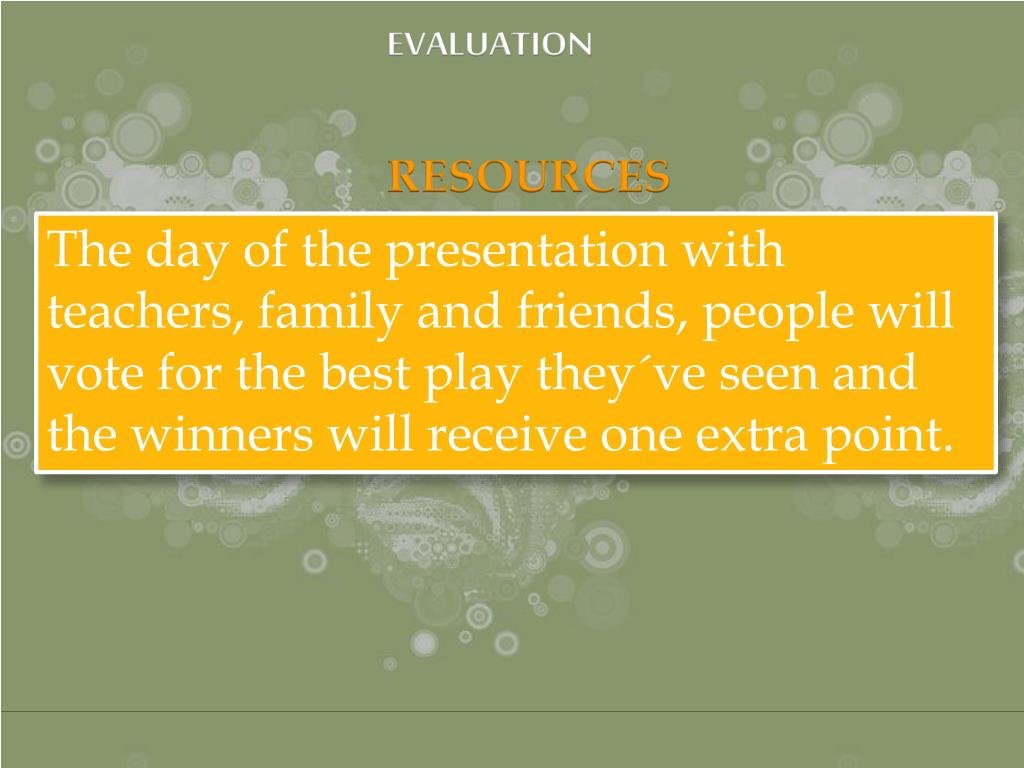 EVALUATION

RESOURCES

The day of the presentation with teachers, family and friends, people will vote for the best play they´ve seen and the winners will receive one extra point.